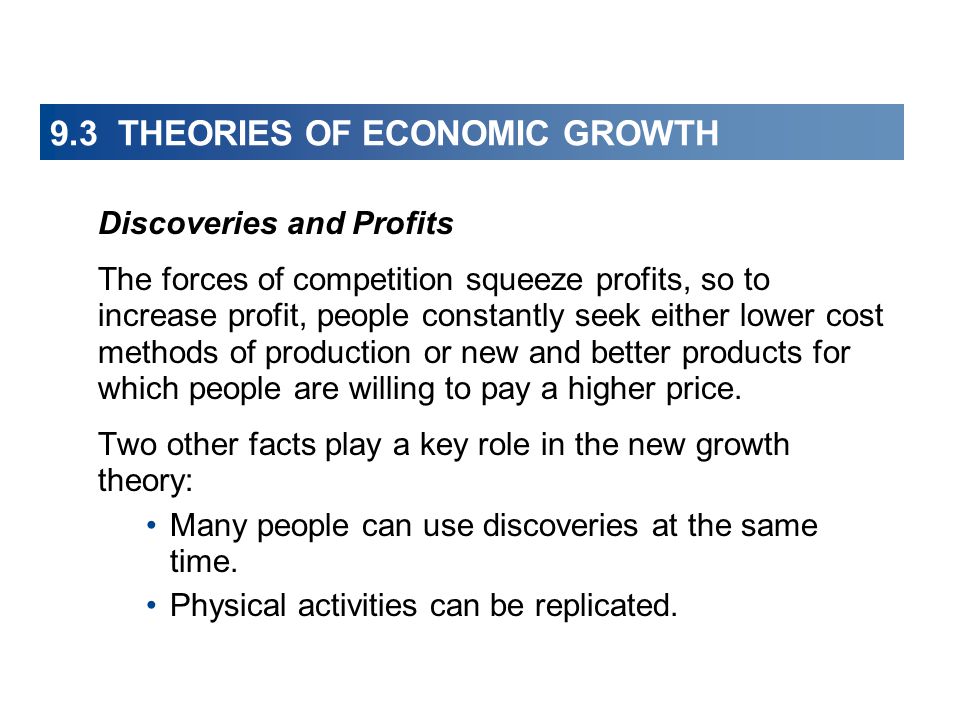 9.3 THEORIES OF ECONOMIC GROWTH

Discoveries and Profits

The forces of competition squeeze profits, so to increase profit, people constantly seek either lower cost methods of production or new and better products for which people are willing to pay a higher price.

Two other facts play a key role in the new growth theory:

• Many people can use discoveries at the same time.
• Physical activities can be replicated.